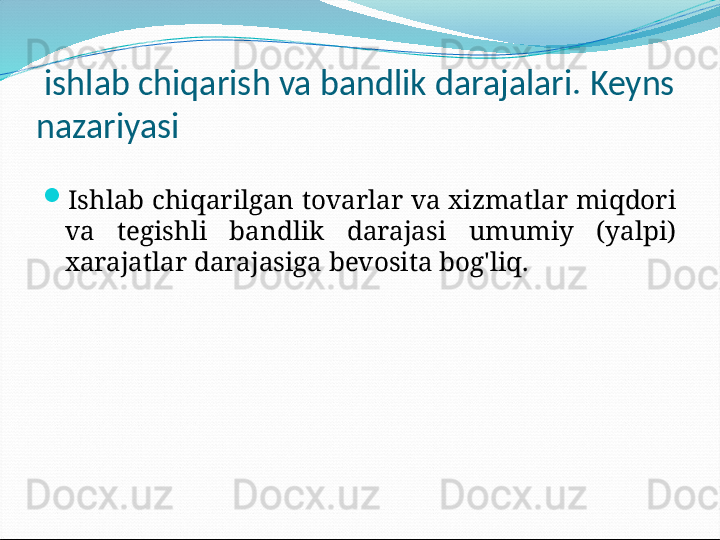 Docx.uz Docx.uz Docx.uz Doc

ishlab chiqarish va bandlik darajalari. Keyns nazariyasi

Ishlab chiqarilgan tovarlar va xizmatlar miqdori va tegishli bandlik darajasi umumiy (yalpi) xarajatlar darajasiga bevosita bog'liq.

Docx.uz Docx.uz Docx.uz Doc

Docx.uz Docx.uz Docx.uz Doc